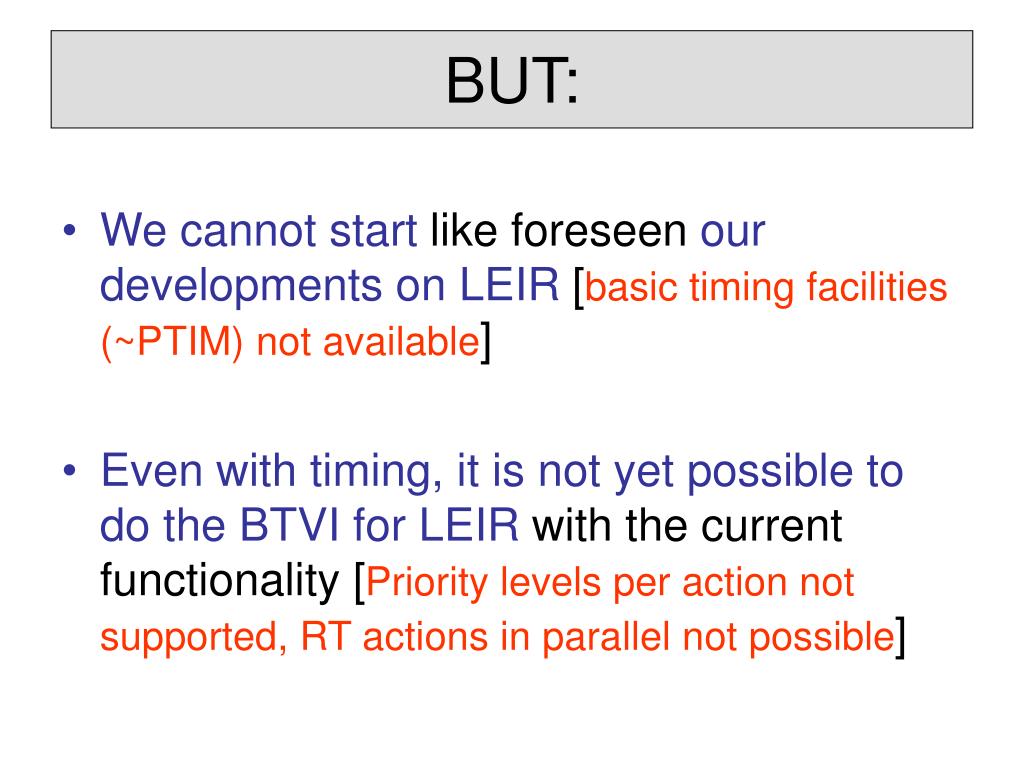 BUT:

• We cannot start like foreseen our developments on LEIR [basic timing facilities (~PTIM) not available]

• Even with timing, it is not yet possible to do the BTVI for LEIR with the current functionality [Priority levels per action not supported, RT actions in parallel not possible]